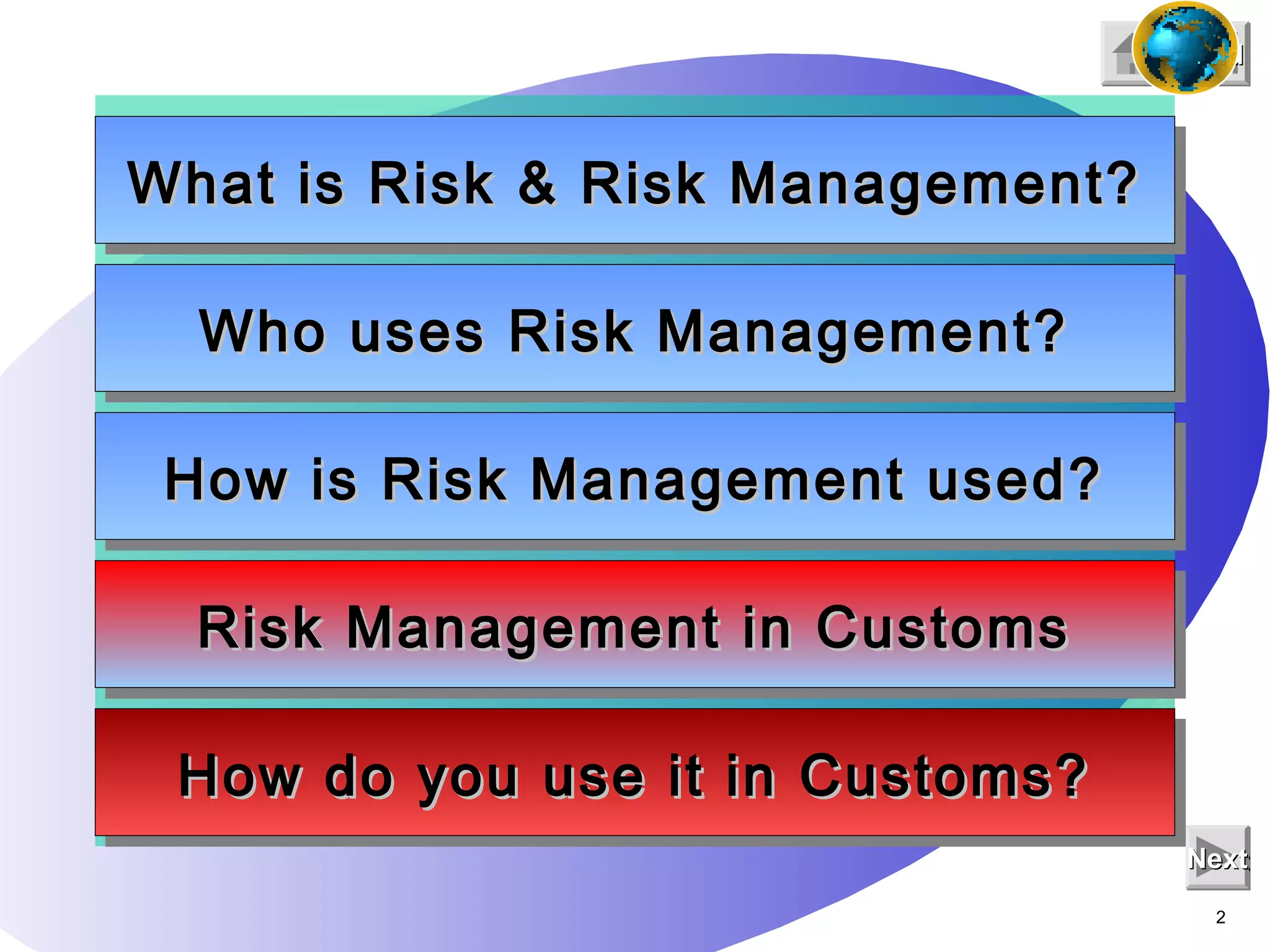 What is Risk & Risk Management?

Who uses Risk Management?

How is Risk Management used?

Risk Management in Customs

How do you use it in Customs?

Next

2